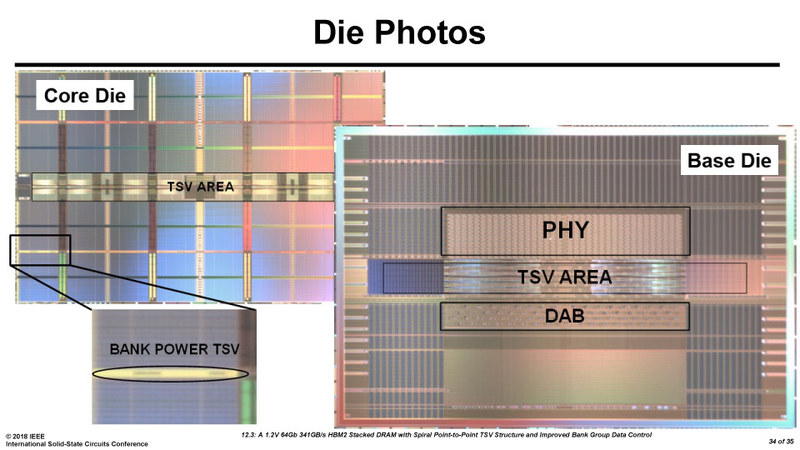 Die Photos

Core Die

TSV AREA

BANK POWER TSV

Base Die

PHY

TSV AREA

DAB

© 2018 IEEE
International Solid-State Circuits Conference

12.3: A 1.2V 64Gb 341GB/s HBM2 Stacked DRAM with Spiral Point-to-Point TSV Structure and Improved Bank Group Data Control

34 of 35